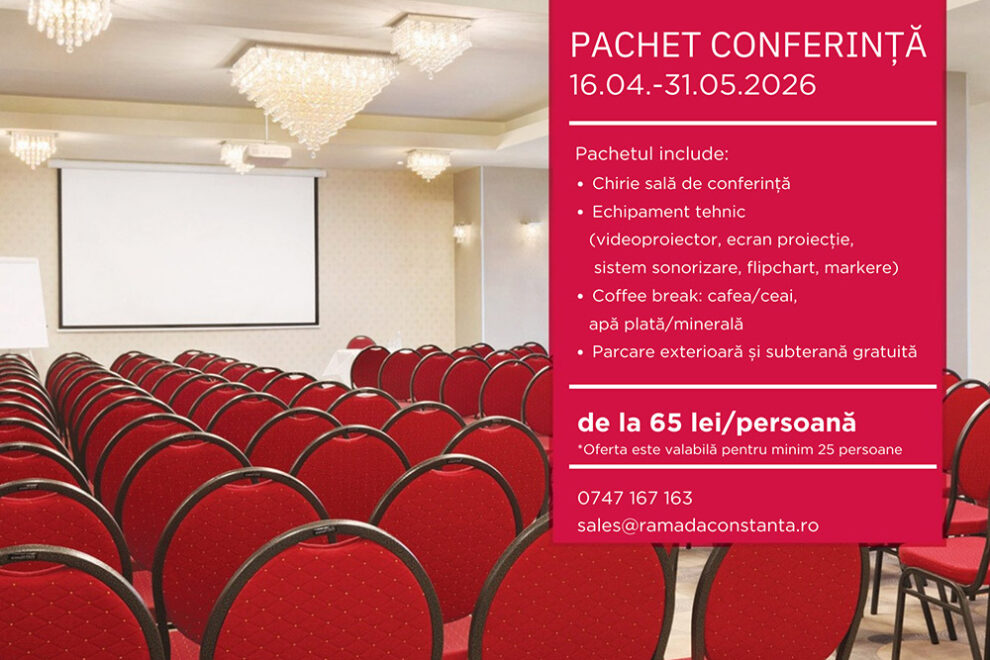 PACHET CONFERINȚĂ
16.04.-31.05.2026

Pachetul include:
• Chirie sală de conferință
• Echipament tehnic (videoproiector, ecran proiecție, sistem sonorizare, flipchart, markere)
• Coffee break: cafea/ceai, apă plată/minerală
• Parcare exterioară și subterană gratuită

de la 65 lei/persoană
*Oferta este valabilă pentru minim 25 persoane

0747 167 163
sales@ramadaconstanta.ro